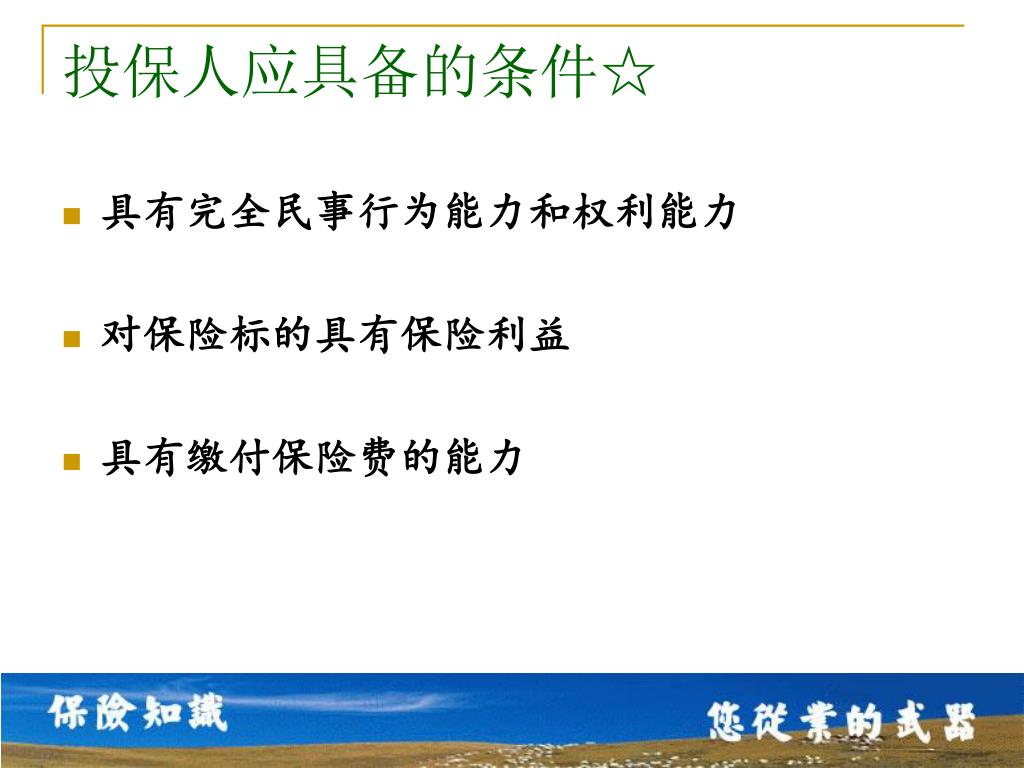 投保人应具备的条件☆

具有完全民事行为能力和权利能力

对保险标的具有保险利益

具有缴付保险费的能力

保險知識

您從業的武器